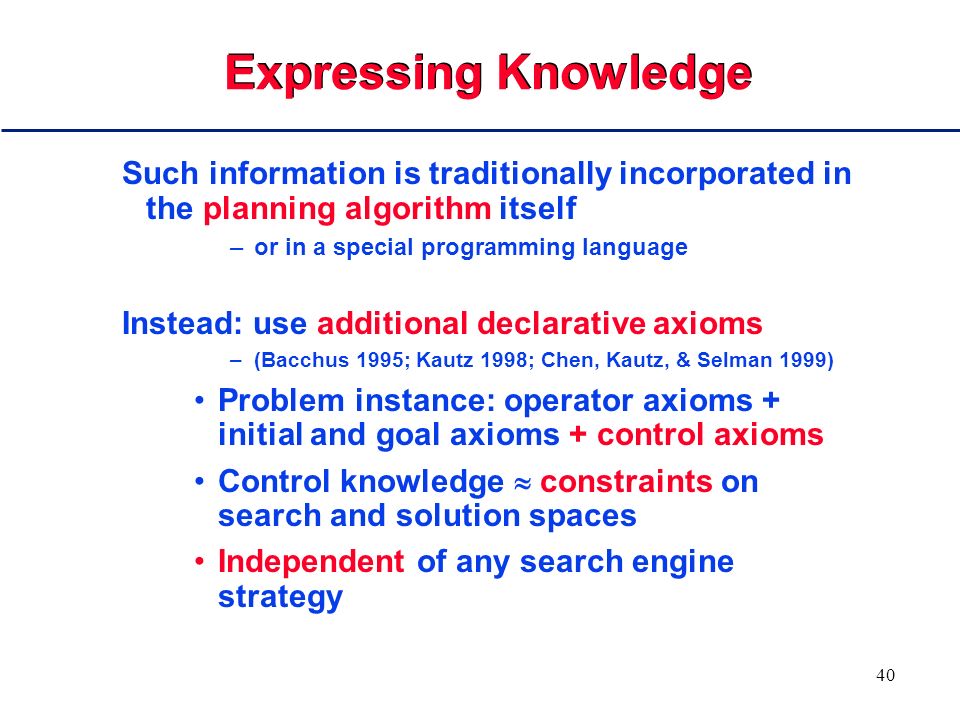 Expressing Knowledge

Such information is traditionally incorporated in the planning algorithm itself

– or in a special programming language

Instead: use additional declarative axioms

– (Bacchus 1995; Kautz 1998; Chen, Kautz, & Selman 1999)

• Problem instance: operator axioms + initial and goal axioms + control axioms

• Control knowledge $\approx$ constraints on search and solution spaces

• Independent of any search engine strategy

40